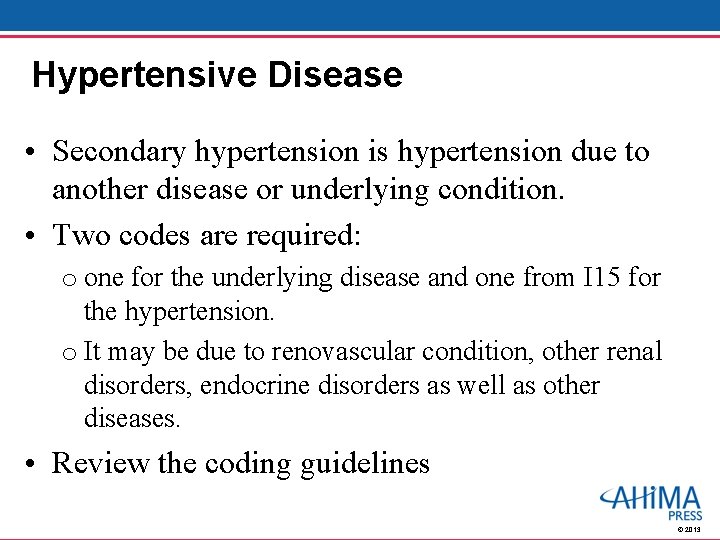 Hypertensive Disease

• Secondary hypertension is hypertension due to another disease or underlying condition.

• Two codes are required:

o one for the underlying disease and one from I15 for the hypertension.

o It may be due to renovascular condition, other renal disorders, endocrine disorders as well as other diseases.

• Review the coding guidelines

AHIMA PRESS

© 2013